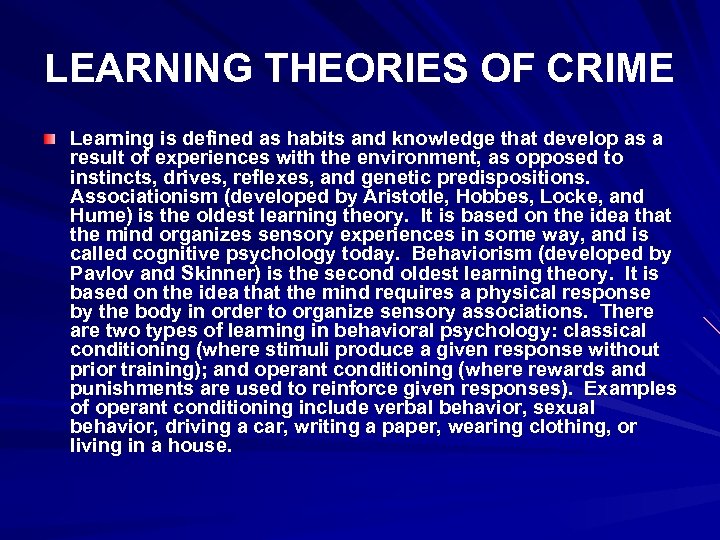 LEARNING THEORIES OF CRIME

Learning is defined as habits and knowledge that develop as a result of experiences with the environment, as opposed to instincts, drives, reflexes, and genetic predispositions. Associationism (developed by Aristotle, Hobbes, Locke, and Hume) is the oldest learning theory. It is based on the idea that the mind organizes sensory experiences in some way, and is called cognitive psychology today. Behaviorism (developed by Pavlov and Skinner) is the second oldest learning theory. It is based on the idea that the mind requires a physical response by the body in order to organize sensory associations. There are two types of learning in behavioral psychology: classical conditioning (where stimuli produce a given response without prior training); and operant conditioning (where rewards and punishments are used to reinforce given responses). Examples of operant conditioning include verbal behavior, sexual behavior, driving a car, writing a paper, wearing clothing, or living in a house.